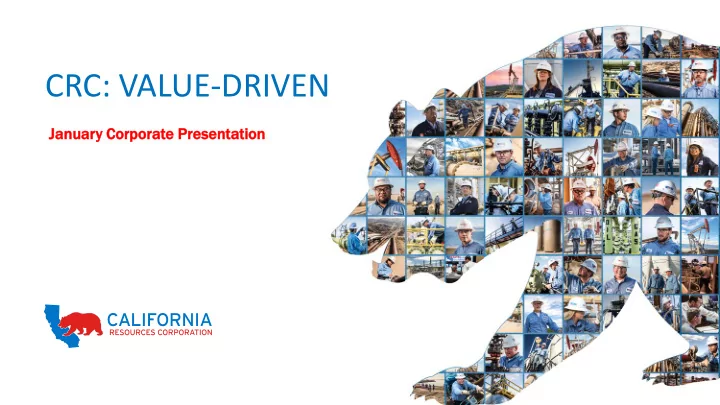 CRC: VALUE-DRIVEN

January Corporate Presentation

CALIFORNIA
RESOURCES CORPORATION